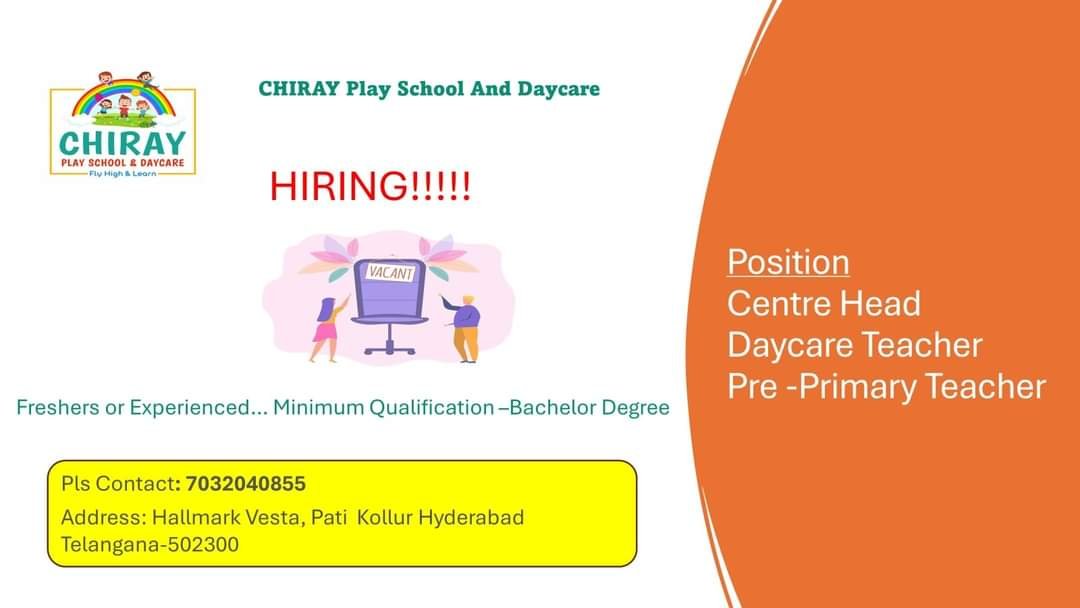 CHIRAY
PLAY SCHOOL & DAYCARE
Fly High & Learn

CHIRAY Play School And Daycare

HIRING!!!!!

VACANT

Freshers or Experienced... Minimum Qualification –Bachelor Degree

Pls Contact: 7032040855
Address: Hallmark Vesta, Pati Kollur Hyderabad Telangana-502300

Position
Centre Head
Daycare Teacher
Pre -Primary Teacher